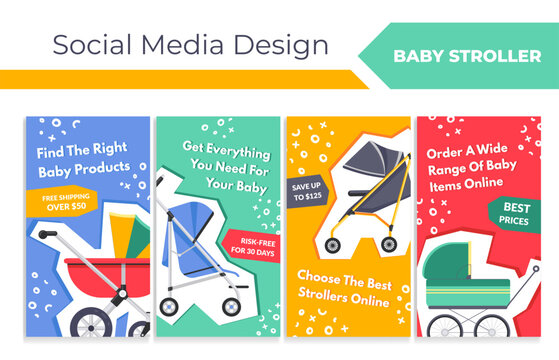 Social Media Design

BABY STROLLER

Find The Right Baby Products

FREE SHIPPING OVER $50

Get Everything You Need For Your Baby

RISK-FREE FOR 30 DAYS

SAVE UP TO $125

Choose The Best Strollers Online

Order A Wide Range Of Baby Items Online

BEST PRICES